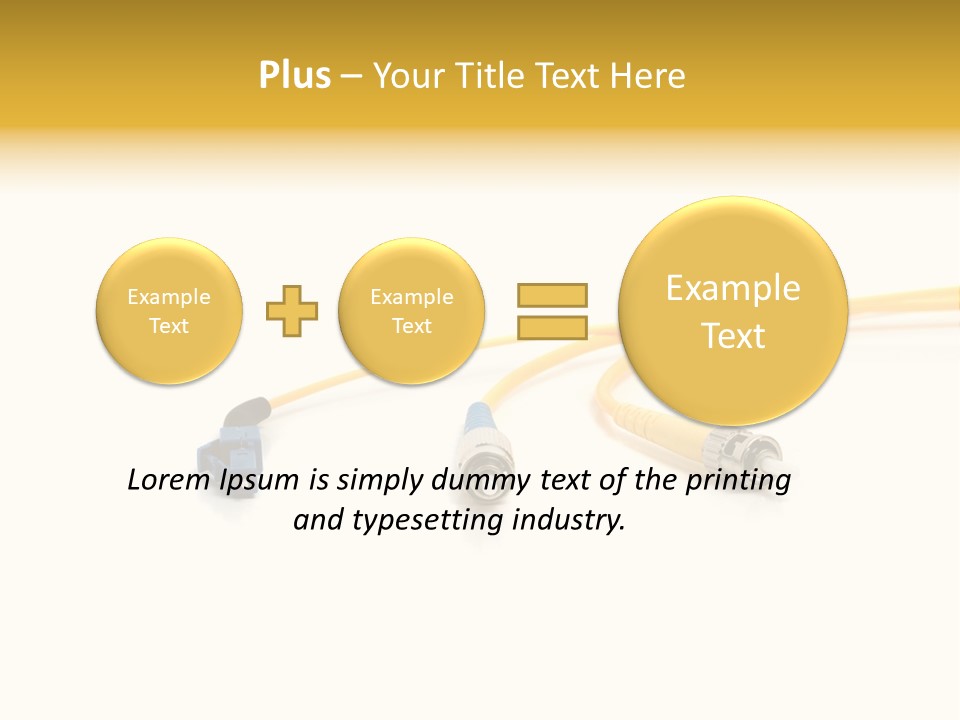 Plus – Your Title Text Here

Example Text

Example Text

Example Text

Lorem Ipsum is simply dummy text of the printing and typesetting industry.